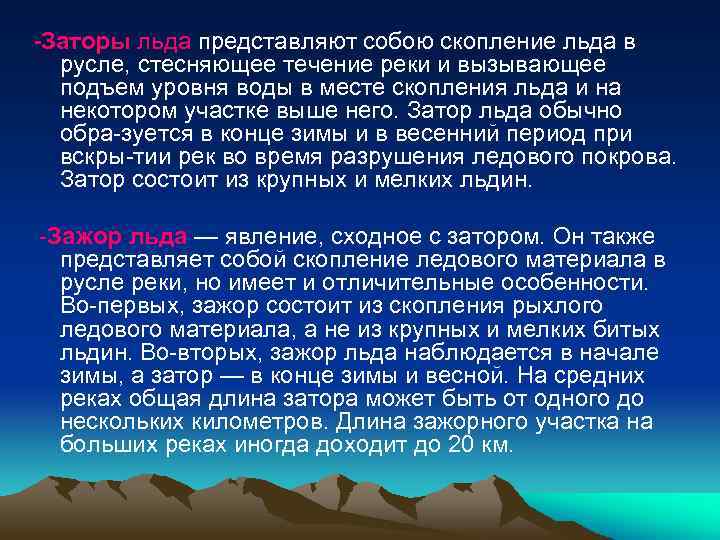 -Заторы льда представляют собою скопление льда в русле, стесняющее течение реки и вызывающее подъем уровня воды в месте скопления льда и на некотором участке выше него. Затор льда обычно обра-зуется в конце зимы и в весенний период при вскры-тии рек во время разрушения ледового покрова. Затор состоит из крупных и мелких льдин.

-Зажор льда — явление, сходное с затором. Он также представляет собой скопление ледового материала в русле реки, но имеет и отличительные особенности. Во-первых, зажор состоит из скопления рыхлого ледового материала, а не из крупных и мелких битых льдин. Во-вторых, зажор льда наблюдается в начале зимы, а затор — в конце зимы и весной. На средних реках общая длина затора может быть от одного до нескольких километров. Длина зажорного участка на больших реках иногда доходит до 20 км.